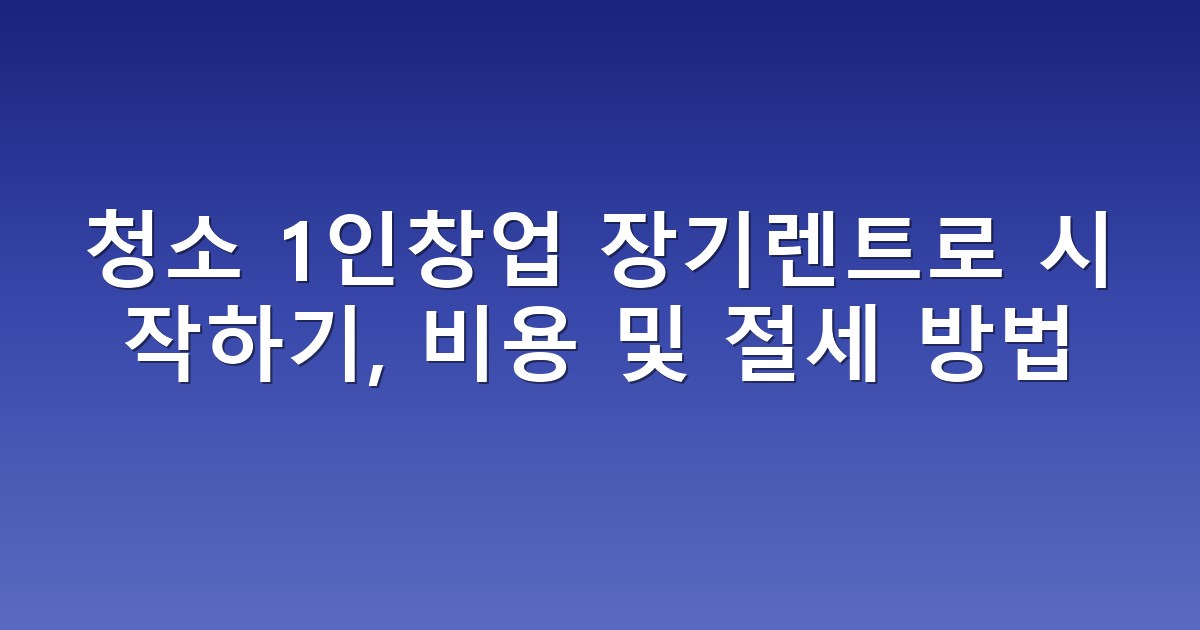 청소 1인창업 장기렌트로 시작하기, 비용 및 절세 방법